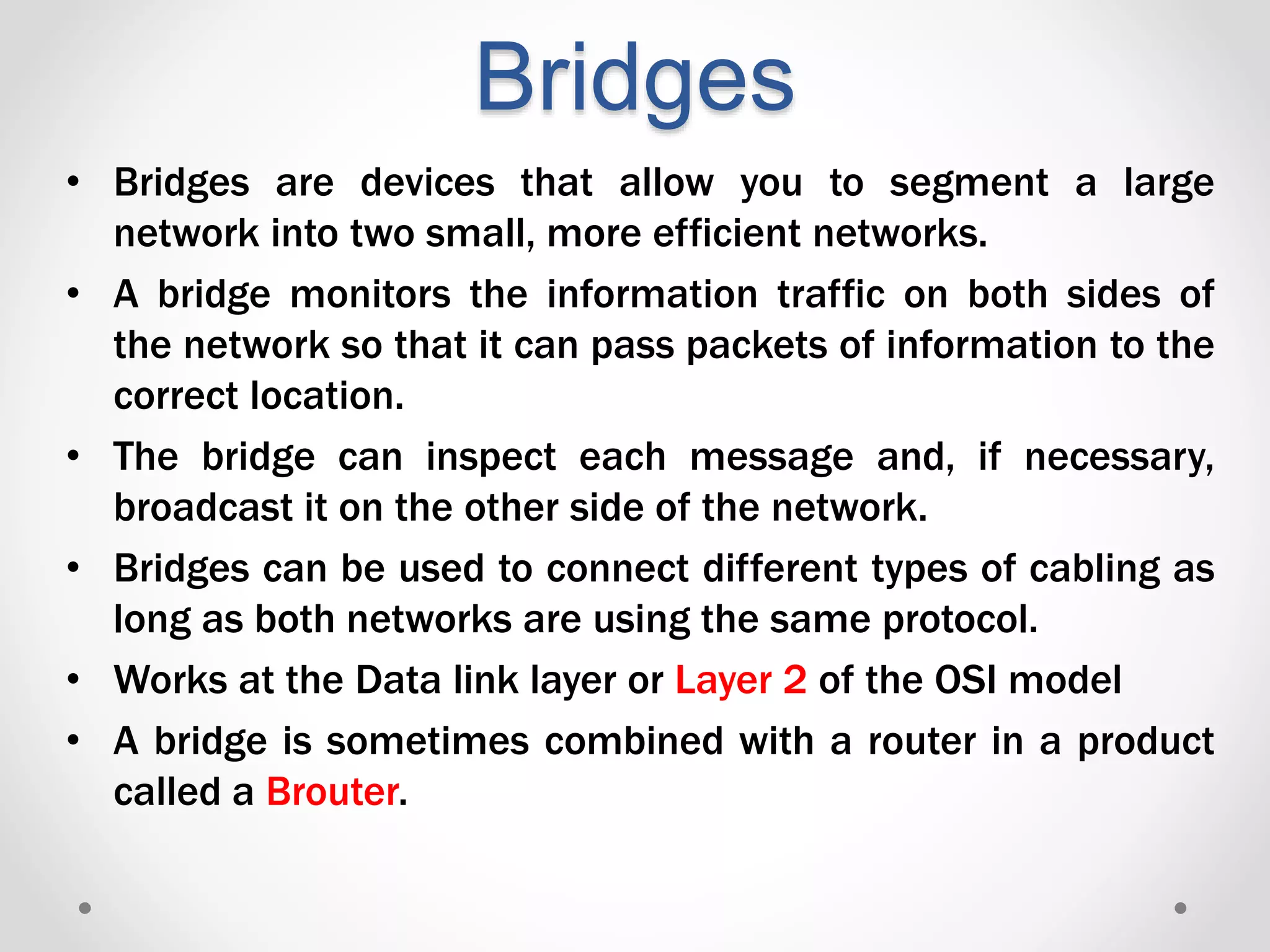 Bridges

• Bridges are devices that allow you to segment a large network into two small, more efficient networks.

• A bridge monitors the information traffic on both sides of the network so that it can pass packets of information to the correct location.

• The bridge can inspect each message and, if necessary, broadcast it on the other side of the network.

• Bridges can be used to connect different types of cabling as long as both networks are using the same protocol.

• Works at the Data link layer or Layer 2 of the OSI model

• A bridge is sometimes combined with a router in a product called a Brouter.